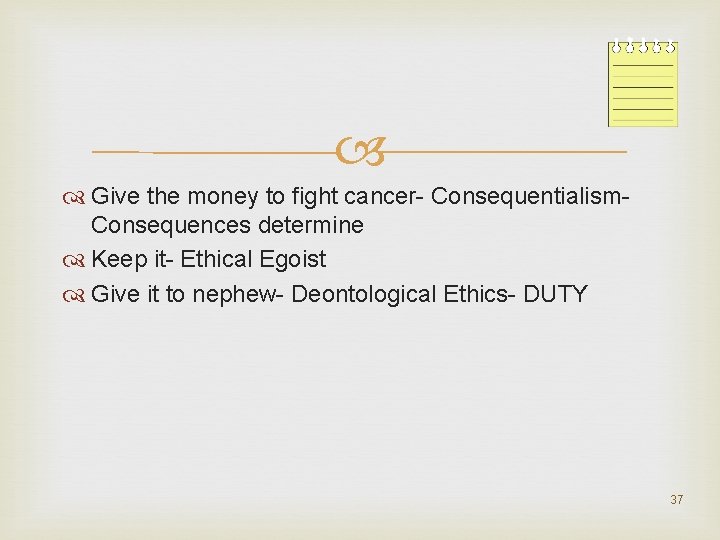 Give the money to fight cancer- Consequentialism- Consequences determine

Keep it- Ethical Egoist

Give it to nephew- Deontological Ethics- DUTY

37